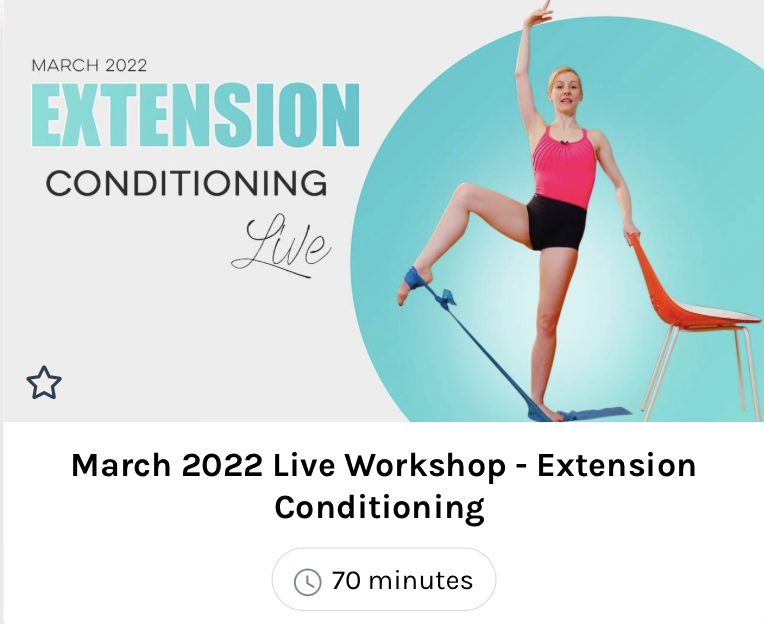 MARCH 2022
EXTENSION
CONDITIONING
Live

March 2022 Live Workshop - Extension Conditioning

70 minutes